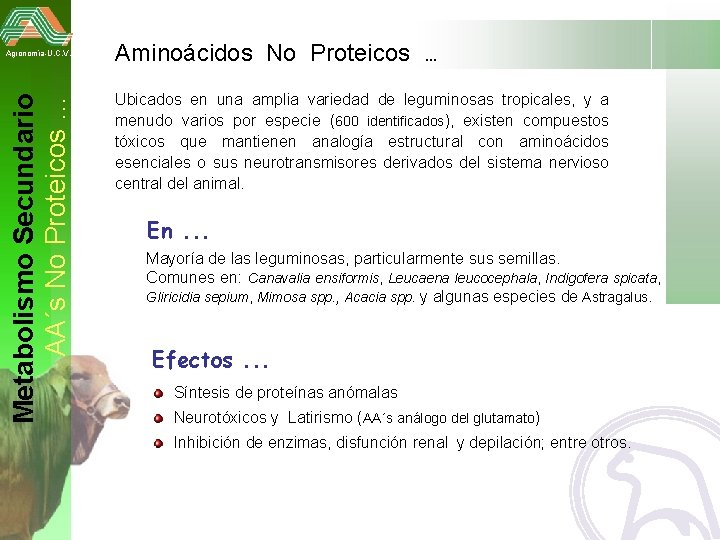 Agronomía-U.C.V.

Metabolismo Secundario
AA´s No Proteicos ...

Aminoácidos No Proteicos ...

Ubicados en una amplia variedad de leguminosas tropicales, y a menudo varios por especie (600 identificados), existen compuestos tóxicos que mantienen analogía estructural con aminoácidos esenciales o sus neurotransmisores derivados del sistema nervioso central del animal.

En ...

Mayoría de las leguminosas, particularmente sus semillas.
Comunes en: Canavalia ensiformis, Leucaena leucocephala, Indigofera spicata, Gliricidia sepium, Mimosa spp., Acacia spp. y algunas especies de Astragalus.

Efectos ...

Síntesis de proteínas anómalas
Neurotóxicos y Latirismo (AA´s análogo del glutamato)
Inhibición de enzimas, disfunción renal y depilación; entre otros.